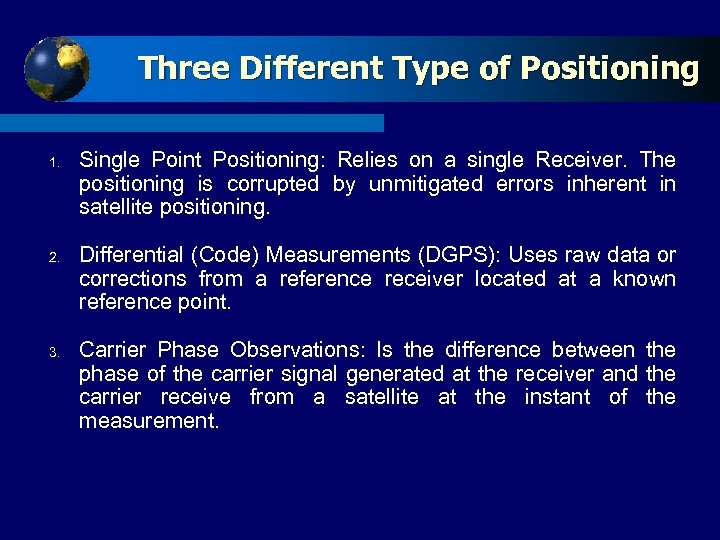 Three Different Type of Positioning

1. Single Point Positioning: Relies on a single Receiver. The positioning is corrupted by unmitigated errors inherent in satellite positioning.

2. Differential (Code) Measurements (DGPS): Uses raw data or corrections from a reference receiver located at a known reference point.

3. Carrier Phase Observations: Is the difference between the phase of the carrier signal generated at the receiver and the carrier receive from a satellite at the instant of the measurement.